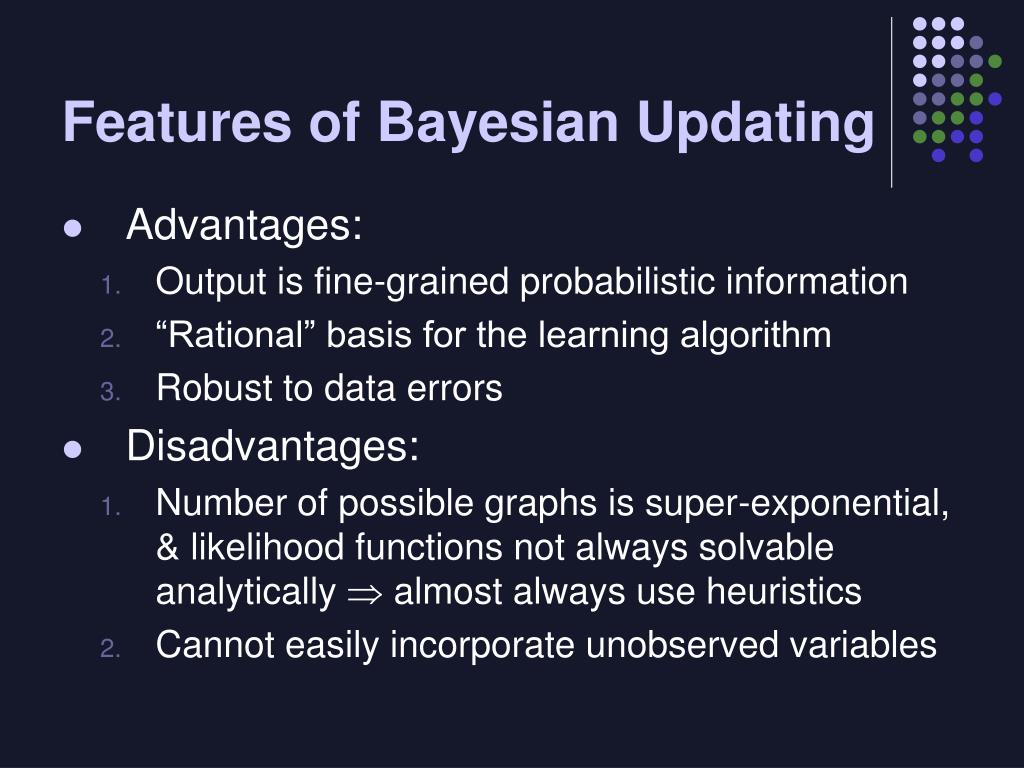 Features of Bayesian Updating

- Advantages:
1. Output is fine-grained probabilistic information
2. “Rational” basis for the learning algorithm
3. Robust to data errors
- Disadvantages:
1. Number of possible graphs is super-exponential, & likelihood functions not always solvable analytically $\Rightarrow$ almost always use heuristics
2. Cannot easily incorporate unobserved variables